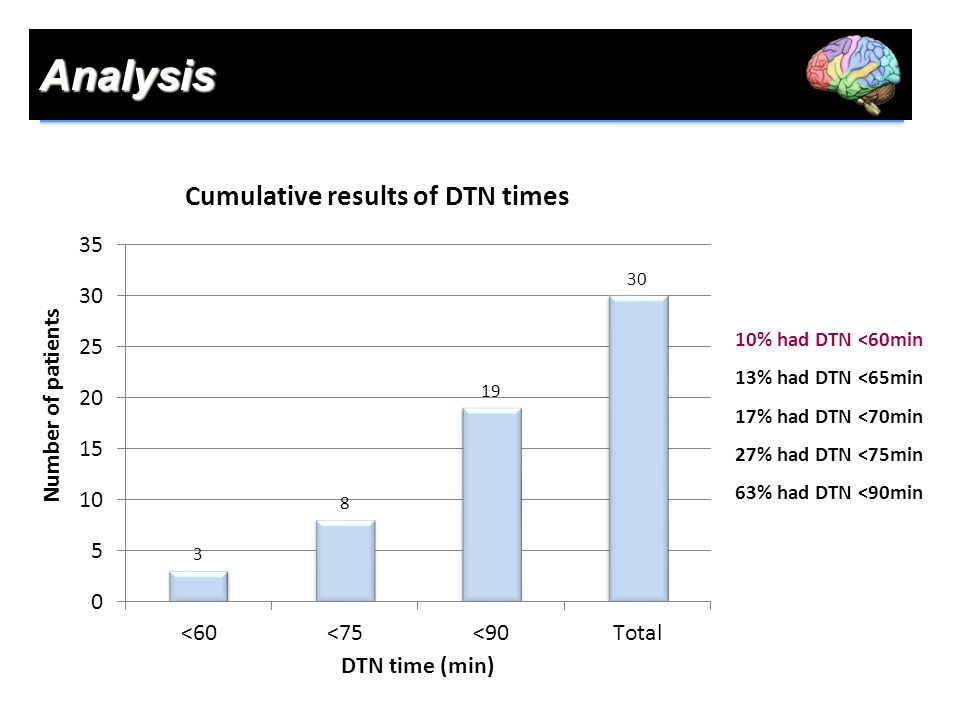 Analysis

Cumulative results of DTN times

Number of patients

35
30
25
20
15
10
5
0

3
8
19
30

<60
<75
<90
Total

DTN time (min)

10% had DTN <60min
13% had DTN <65min
17% had DTN <70min
27% had DTN <75min
63% had DTN <90min